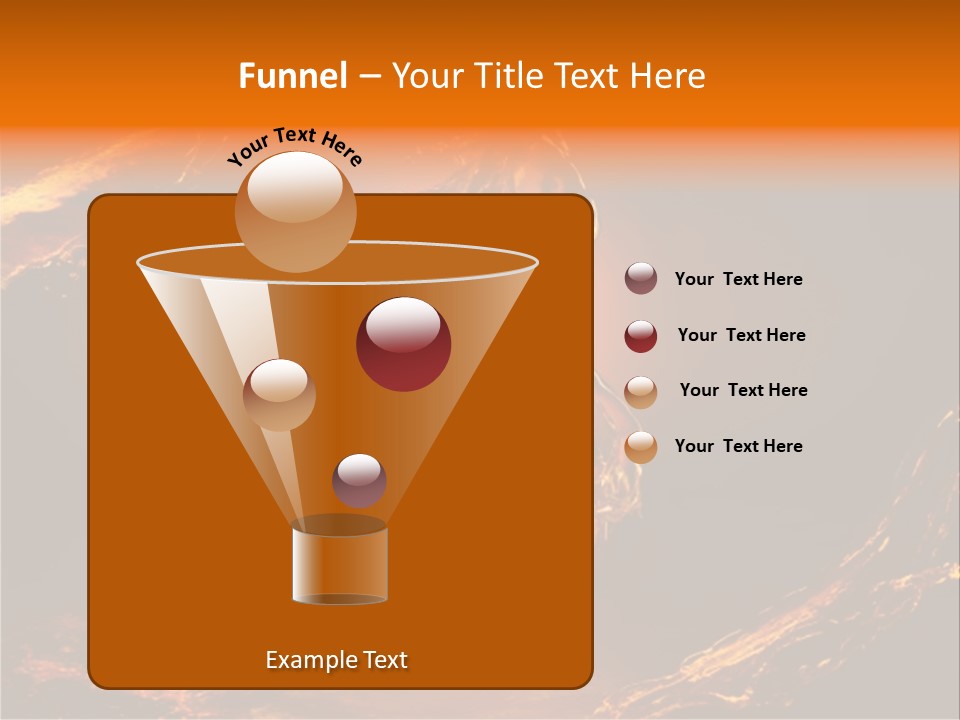 Funnel – Your Title Text Here

Your Text Here

Your Text Here

Your Text Here

Your Text Here

Your Text Here

Example Text